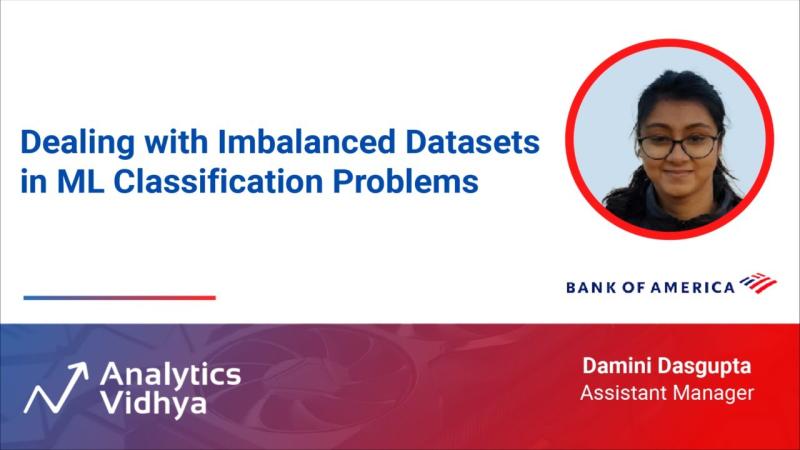 Dealing with Imbalanced Datasets in ML Classification Problems

BANK OF AMERICA

Analytics Vidhya

Damini Dasgupta
Assistant Manager